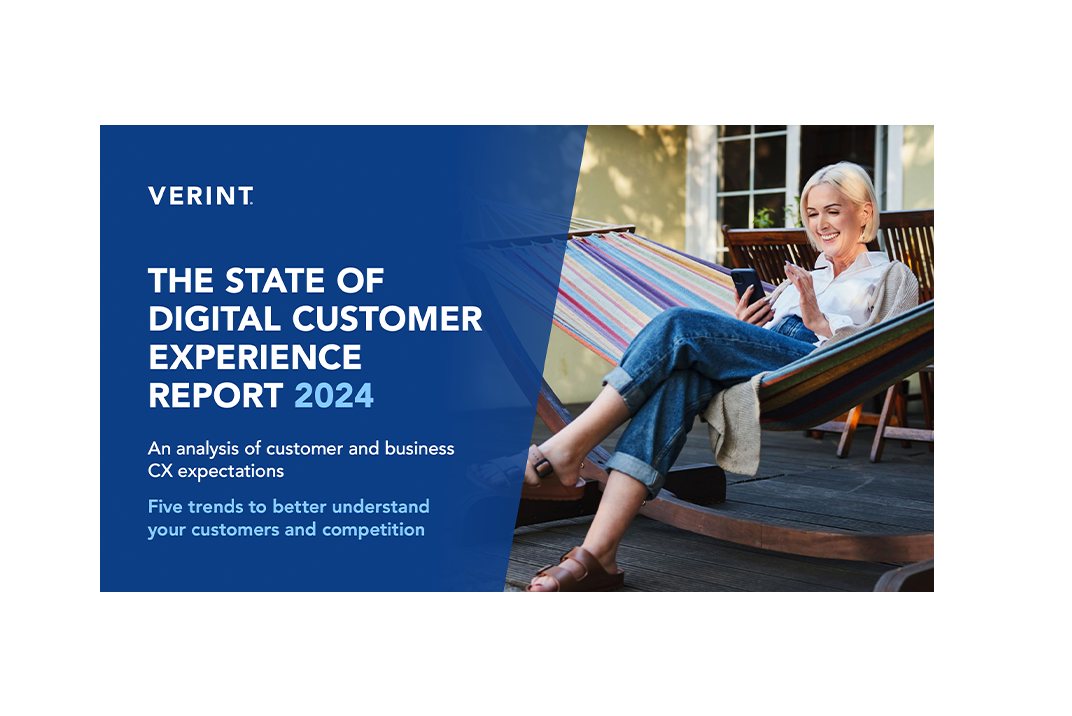 VERINT.

THE STATE OF DIGITAL CUSTOMER EXPERIENCE REPORT 2024

An analysis of customer and business CX expectations

Five trends to better understand your customers and competition